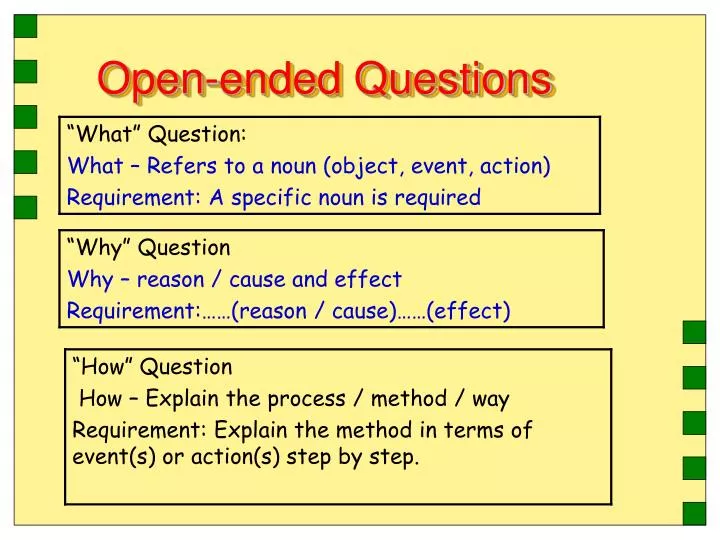 Open-ended Questions

“What” Question:
What – Refers to a noun (object, event, action)
Requirement: A specific noun is required

“Why” Question
Why – reason / cause and effect
Requirement:……(reason / cause)……(effect)

“How” Question
How – Explain the process / method / way
Requirement: Explain the method in terms of event(s) or action(s) step by step.